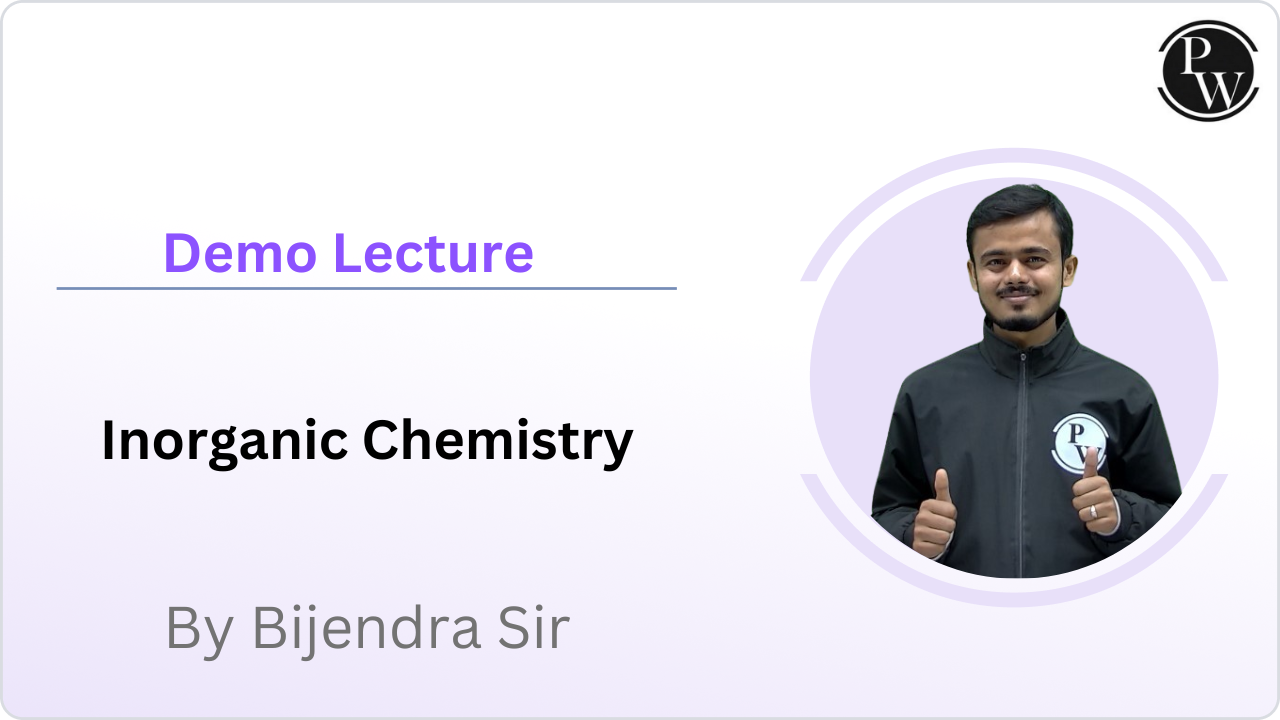 PW

Demo Lecture

Inorganic Chemistry

By Bijendra Sir

PW